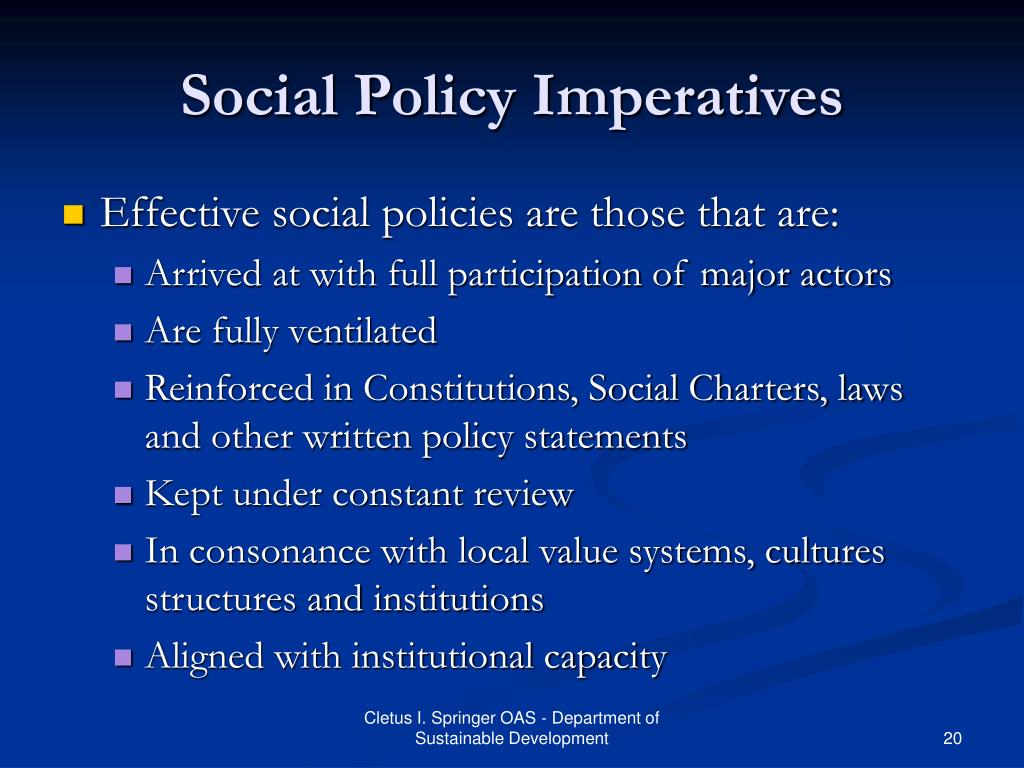 Social Policy Imperatives

Effective social policies are those that are:

Arrived at with full participation of major actors

Are fully ventilated

Reinforced in Constitutions, Social Charters, laws and other written policy statements

Kept under constant review

In consonance with local value systems, cultures structures and institutions

Aligned with institutional capacity

Cletus I. Springer OAS - Department of Sustainable Development

20